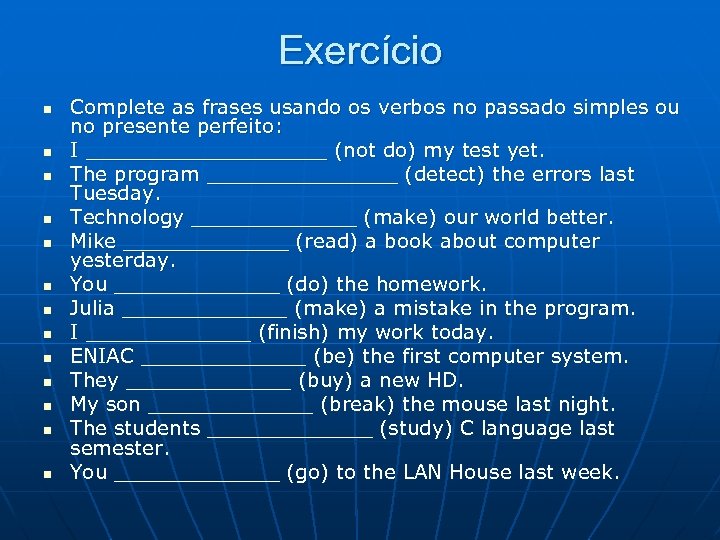 Exercício

- Complete as frases usando os verbos no passado simples ou no presente perfeito:
- I ____________________ (not do) my test yet.
- The program ________________ (detect) the errors last Tuesday.
- Technology ______________ (make) our world better.
- Mike ______________ (read) a book about computer yesterday.
- You ______________ (do) the homework.
- Julia ______________ (make) a mistake in the program.
- I ______________ (finish) my work today.
- ENIAC ______________ (be) the first computer system.
- They ______________ (buy) a new HD.
- My son ______________ (break) the mouse last night.
- The students ______________ (study) C language last semester.
- You ______________ (go) to the LAN House last week.